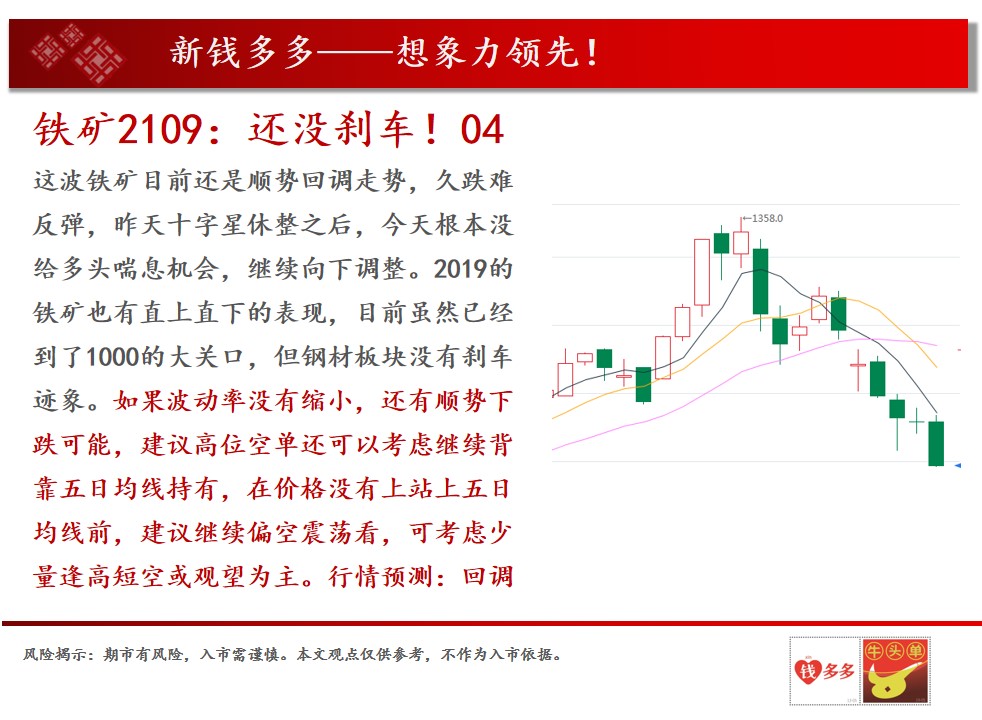 新钱多多——想象力领先！

铁矿2109：还没刹车！04

这波铁矿目前还是顺势回调走势，久跌难反弹，昨天十字星休整之后，今天根本没给多头喘息机会，继续向下调整。2019的铁矿也有直上直下的表现，目前虽然已经到了1000的大关口，但钢材板块没有刹车迹象。如果波动率没有缩小，还有顺势下跌可能，建议高位空单还可以考虑继续背靠五日均线持有，在价格没有上站上五日均线前，建议继续偏空震荡看，可考虑少量逢高短空或观望为主。行情预测：回调

1358.0

风险揭示：期市有风险，入市需谨慎。本文观点仅供参考，不作为入市依据。

钱多多

牛头单